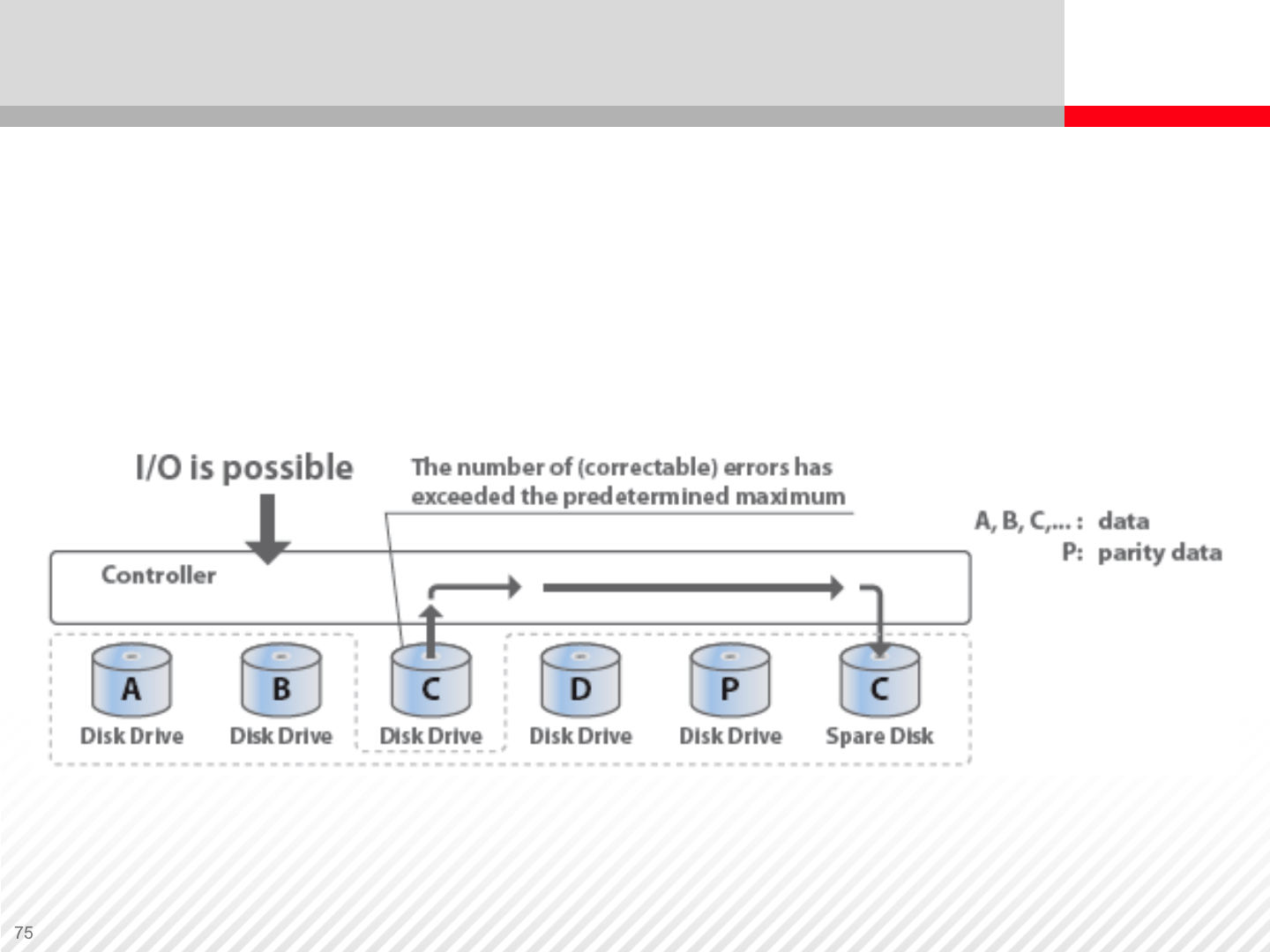 I/O is possible

The number of (correctable) errors has exceeded the predetermined maximum

A, B, C,... : data
P: parity data

Controller

A
Disk Drive

B
Disk Drive

C
Disk Drive

D
Disk Drive

P
Disk Drive

C
Spare Disk

75